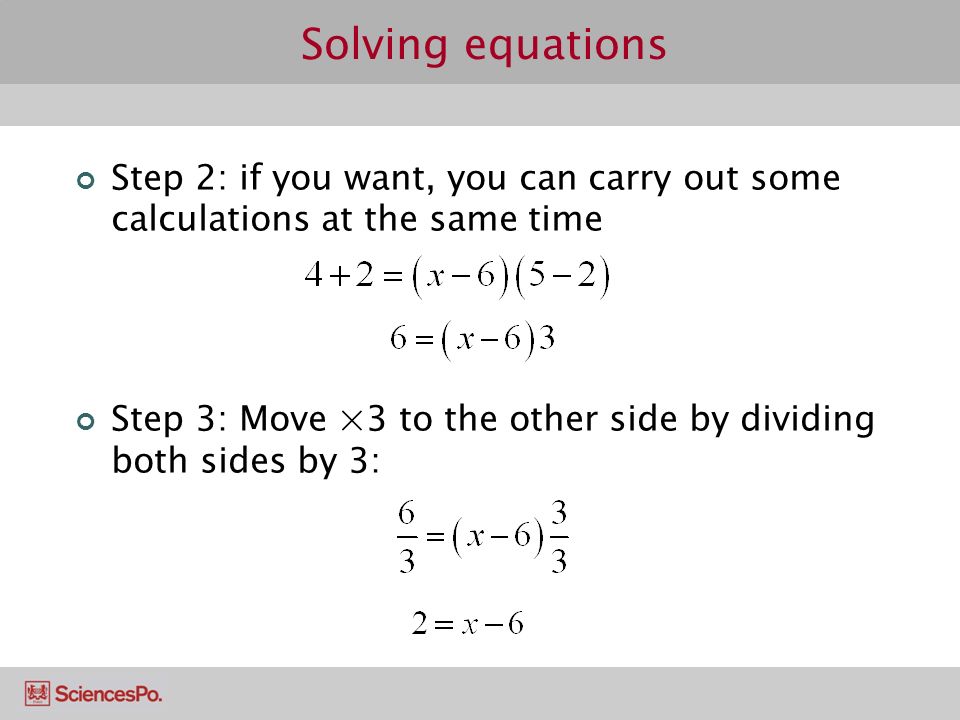 Solving equations

Step 2: if you want, you can carry out some calculations at the same time

$4+2=(x-6)(5-2)$

$6=(x-6)3$

Step 3: Move $\times 3$ to the other side by dividing both sides by 3:

$\frac{6}{3}=(x-6)\frac{3}{3}$

$2=x-6$

SciencesPo.